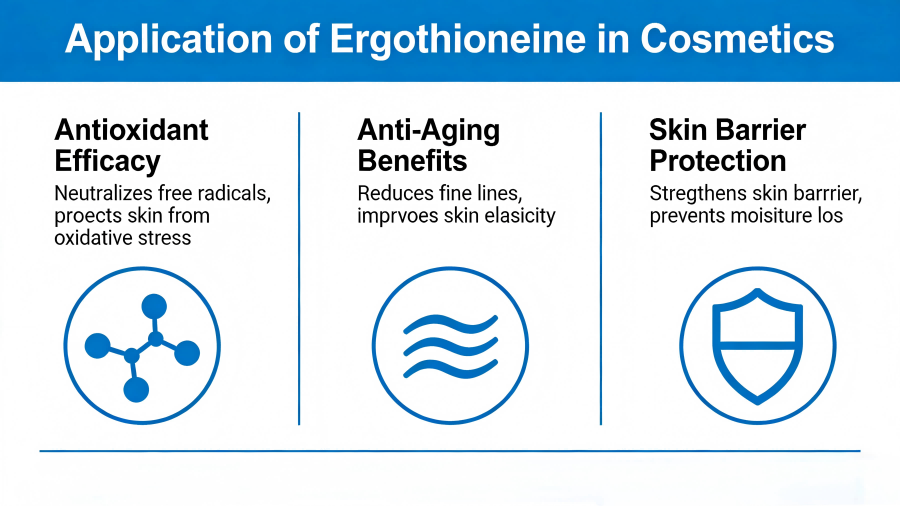 Application of Ergothioneine in Cosmetics

Antioxidant Efficacy

Neutralizes free radicals, proects skin from oxidative stress

Anti-Aging Benefits

Reduces fine lines, imprvoes skin elasicity

Skin Barrier Protection

Stregthens skin barrrier, prevents moisiture los